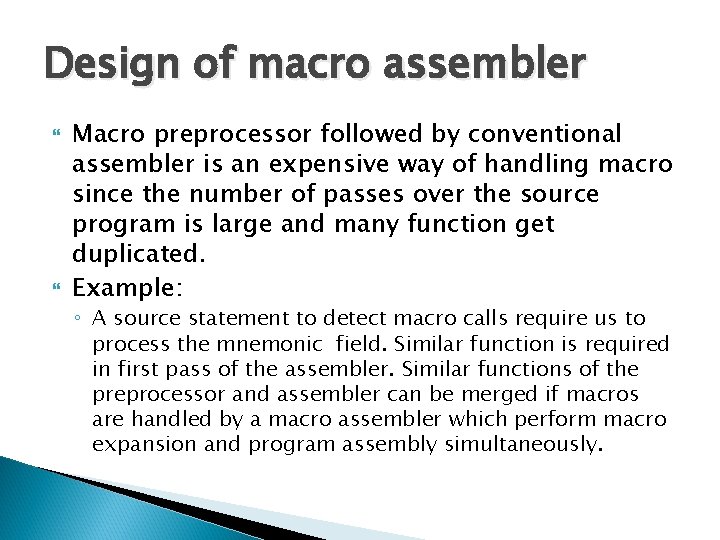 Design of macro assembler

Macro preprocessor followed by conventional assembler is an expensive way of handling macro since the number of passes over the source program is large and many function get duplicated.

Example:

◦ A source statement to detect macro calls require us to process the mnemonic field. Similar function is required in first pass of the assembler. Similar functions of the preprocessor and assembler can be merged if macros are handled by a macro assembler which perform macro expansion and program assembly simultaneously.